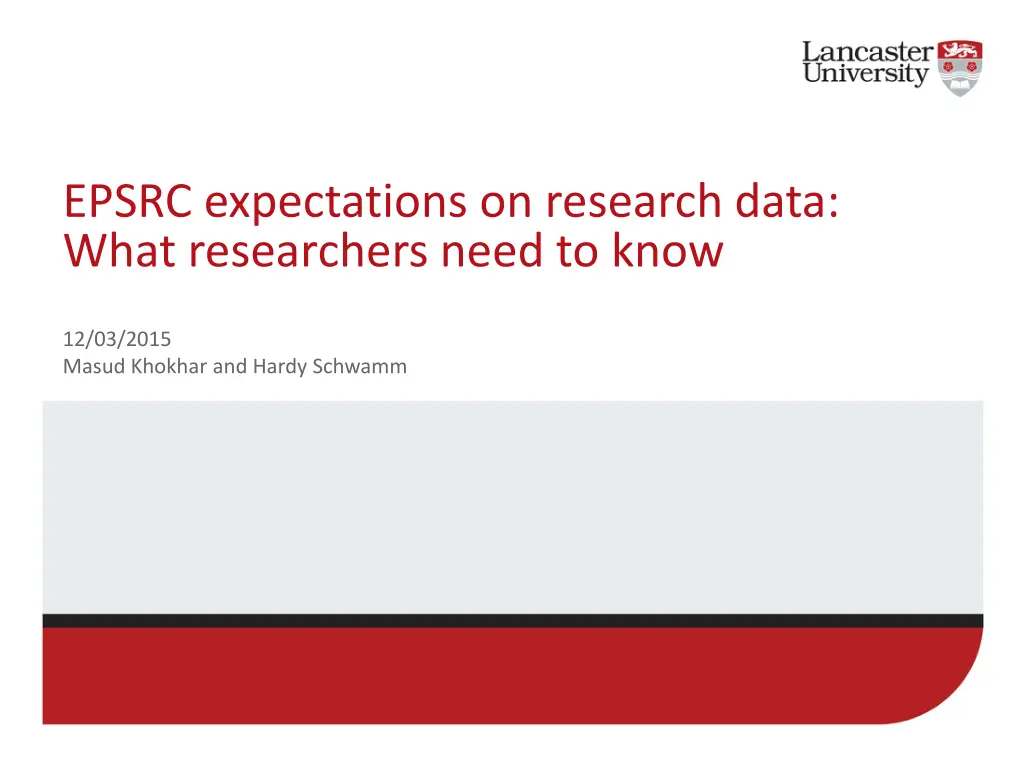 Lancaster University

EPSRC expectations on research data: What researchers need to know

12/03/2015
Masud Khokhar and Hardy Schwamm